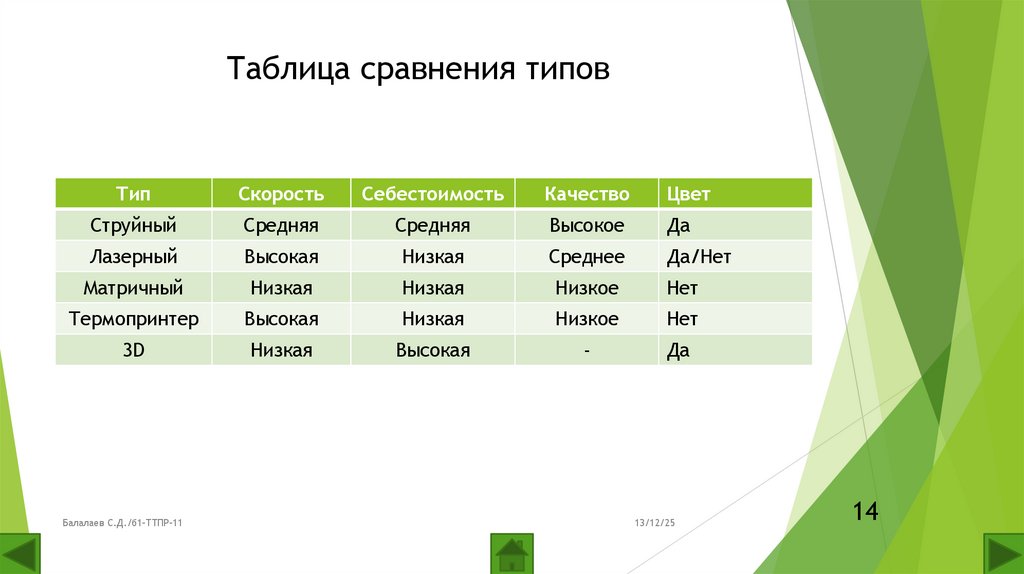 Таблица сравнения типов

| Тип | Скорость | Себестоимость | Качество | Цвет |
|---|---|---|---|---|
| Струйный | Средняя | Средняя | Высокое | Да |
| Лазерный | Высокая | Низкая | Среднее | Да/Нет |
| Матричный | Низкая | Низкая | Низкое | Нет |
| Термопринтер | Высокая | Низкая | Низкое | Нет |
| 3D | Низкая | Высокая | - | Да |

Балалаев С.Д./61-ТТПР-11

13/12/25

14